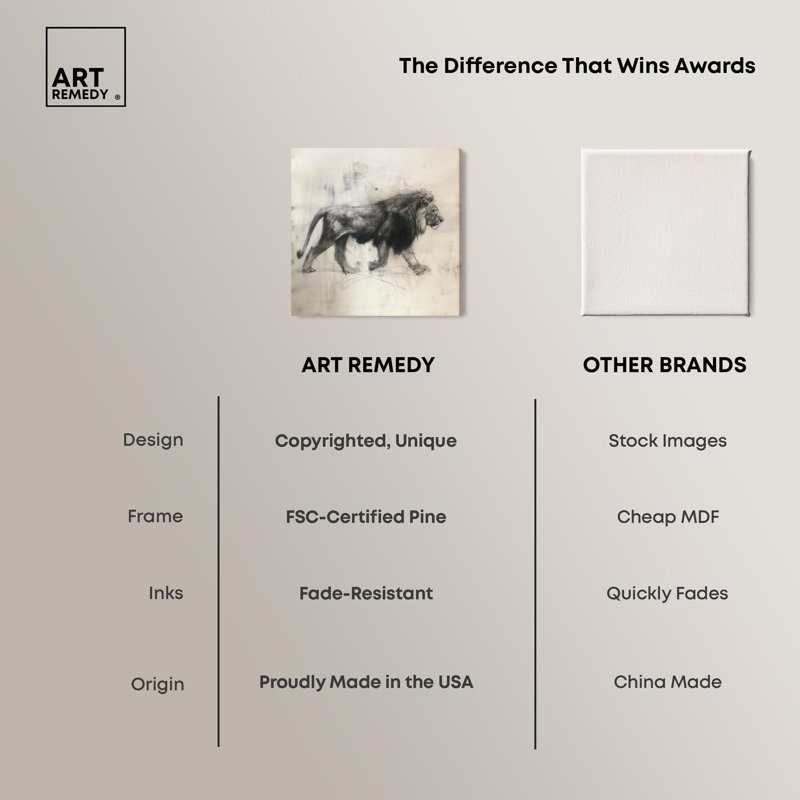 ART REMEDY ®

The Difference That Wins Awards

| | ART REMEDY | OTHER BRANDS |
|---|---|---|
| Design | Copyrighted, Unique | Stock Images |
| Frame | FSC-Certified Pine | Cheap MDF |
| Inks | Fade-Resistant | Quickly Fades |
| Origin | Proudly Made in the USA | China Made |